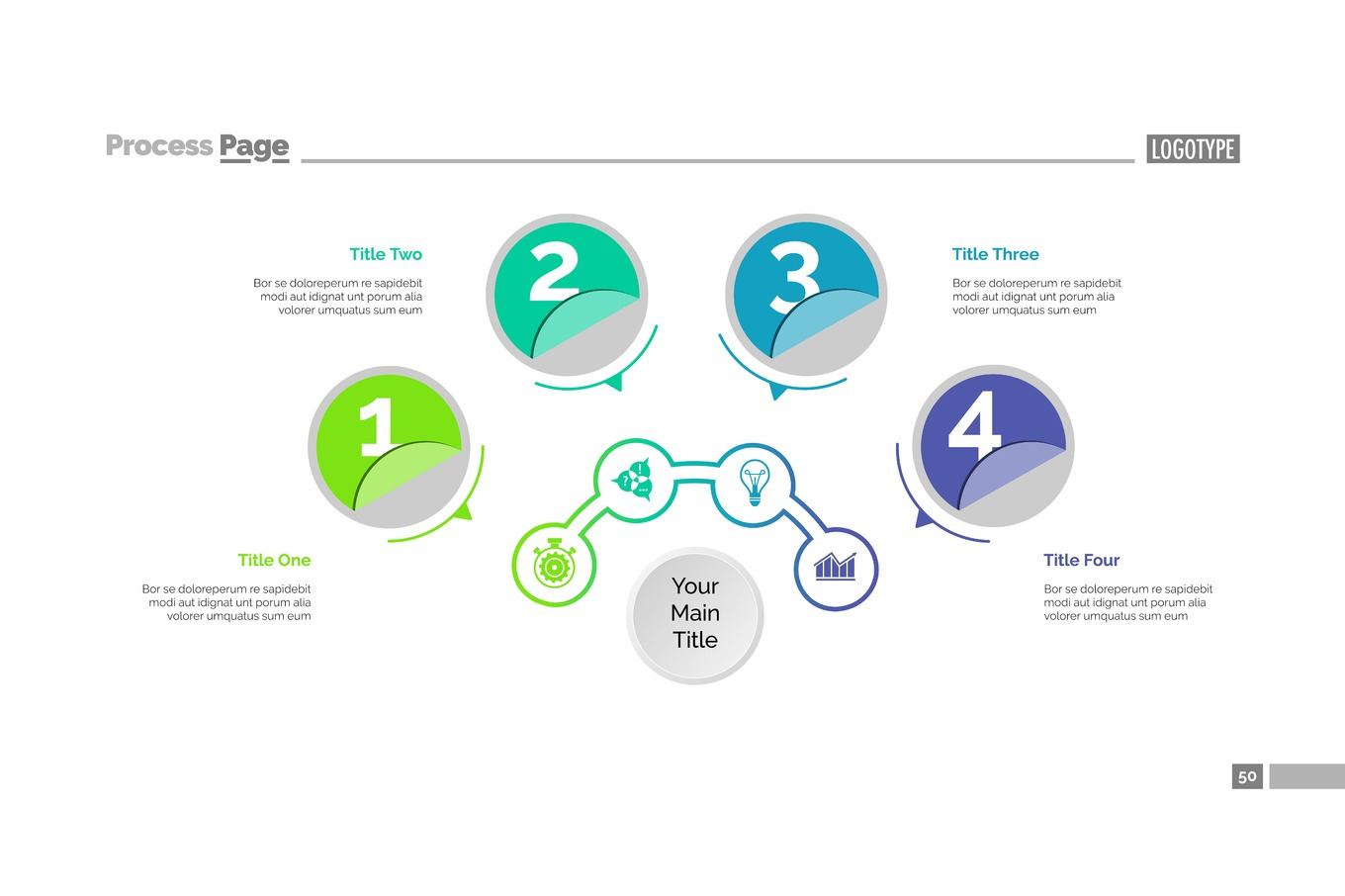 Process Page

LOGOTYPE

Title Two

Bor se doloreperum re sapidebit modi aut idignat unt porum alia volorer umquatus sum eum

2

3

Title Three

Bor se doloreperum re sapidebit modi aut idignat unt porum alia volorer umquatus sum eum

1

4

Title One

Bor se doloreperum re sapidebit modi aut idignat unt porum alia volorer umquatus sum eum

Your Main Title

Title Four

Bor se doloreperum re sapidebit modi aut idignat unt porum alia volorer umquatus sum eum

50